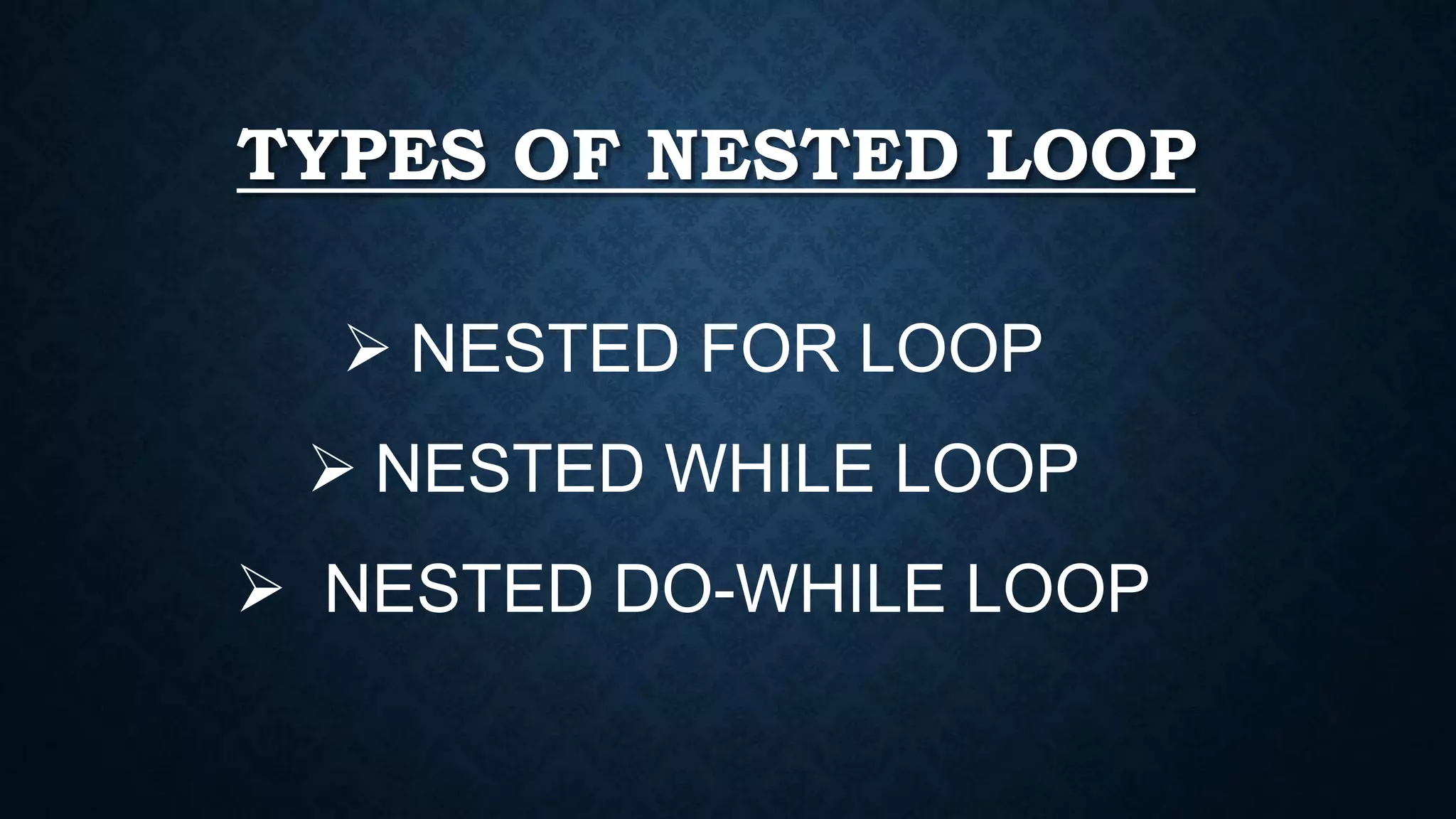 TYPES OF NESTED LOOP

➢ NESTED FOR LOOP

➢ NESTED WHILE LOOP

➢ NESTED DO-WHILE LOOP